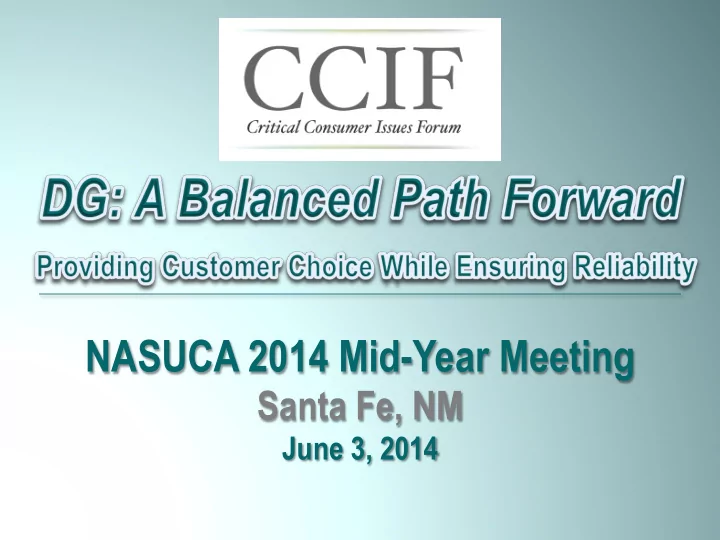 CCIF
Critical Consumer Issues Forum

DG: A Balanced Path Forward

Providing Customer Choice While Ensuring Reliability

NASUCA 2014 Mid-Year Meeting
Santa Fe, NM
June 3, 2014